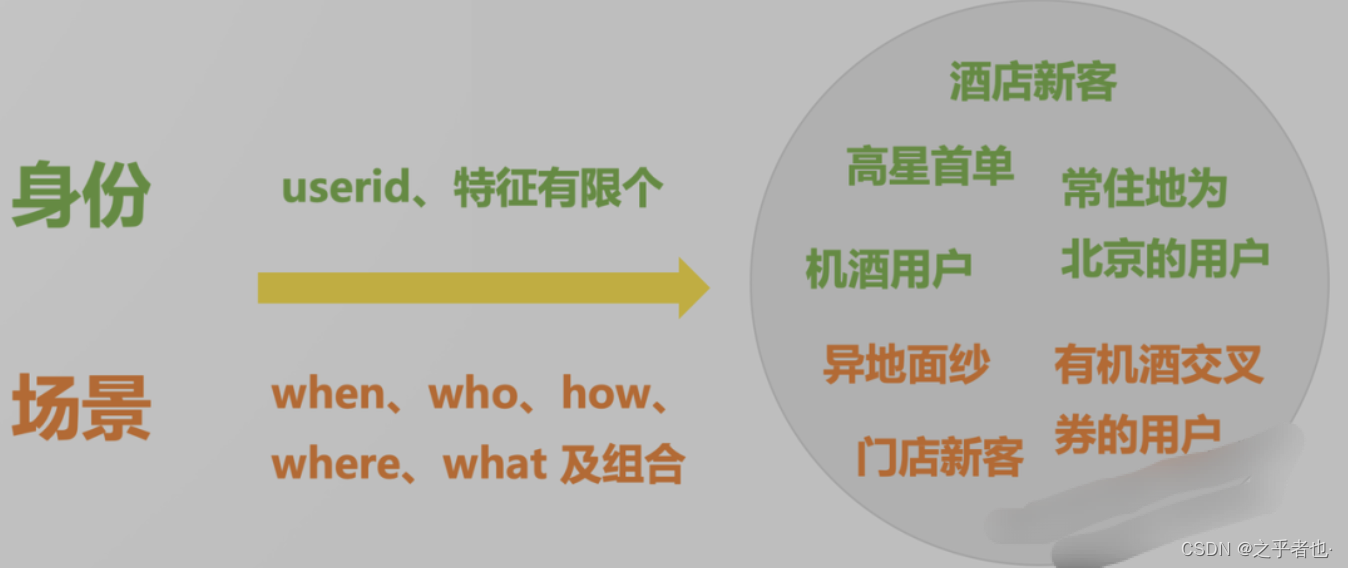 身份

userid、特征有限个

场景

when、who、how、where、what 及组合

酒店新客

高星首单

常住地为北京的用户

机酒用户

异地面纱

有机酒交叉券的用户

门店新客

CSDN @之乎者也·